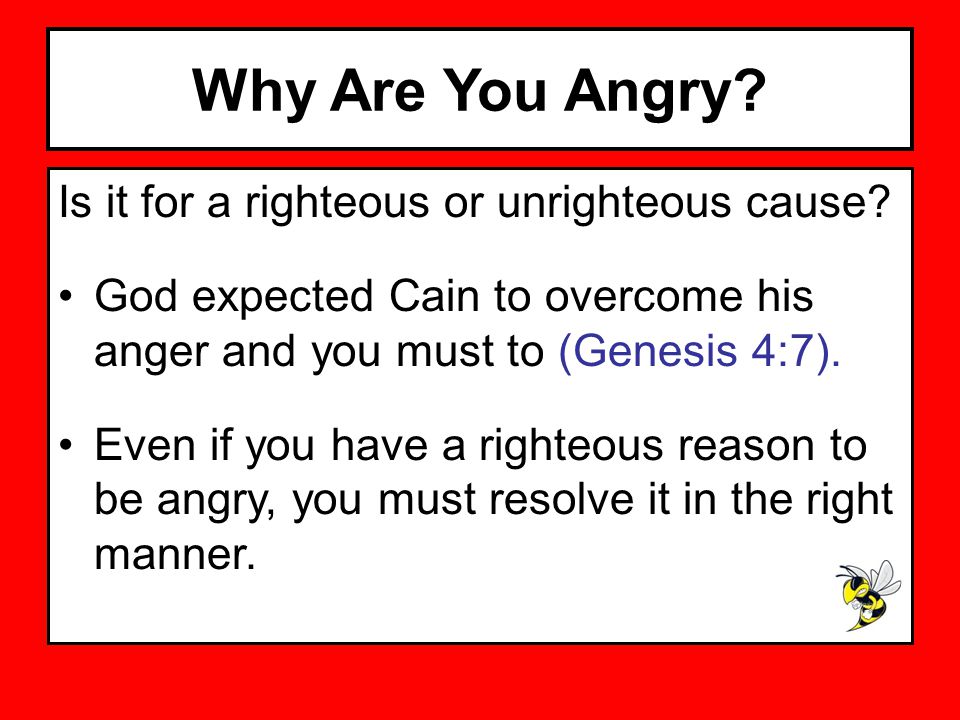 Why Are You Angry?

Is it for a righteous or unrighteous cause?

• God expected Cain to overcome his anger and you must to (Genesis 4:7).

• Even if you have a righteous reason to be angry, you must resolve it in the right manner.